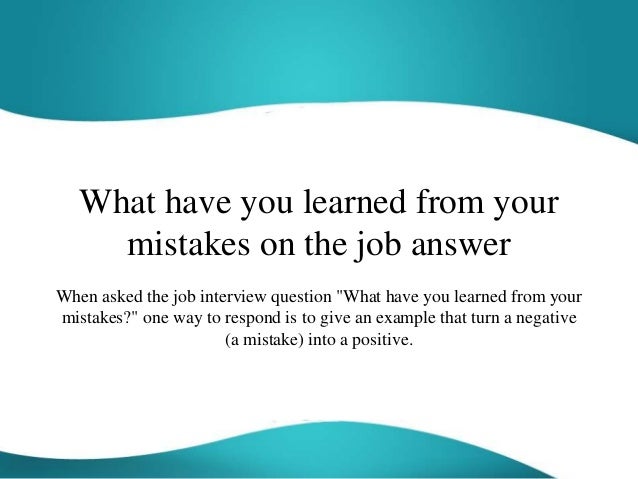 What have you learned from your mistakes on the job answer

When asked the job interview question "What have you learned from your mistakes?" one way to respond is to give an example that turn a negative (a mistake) into a positive.